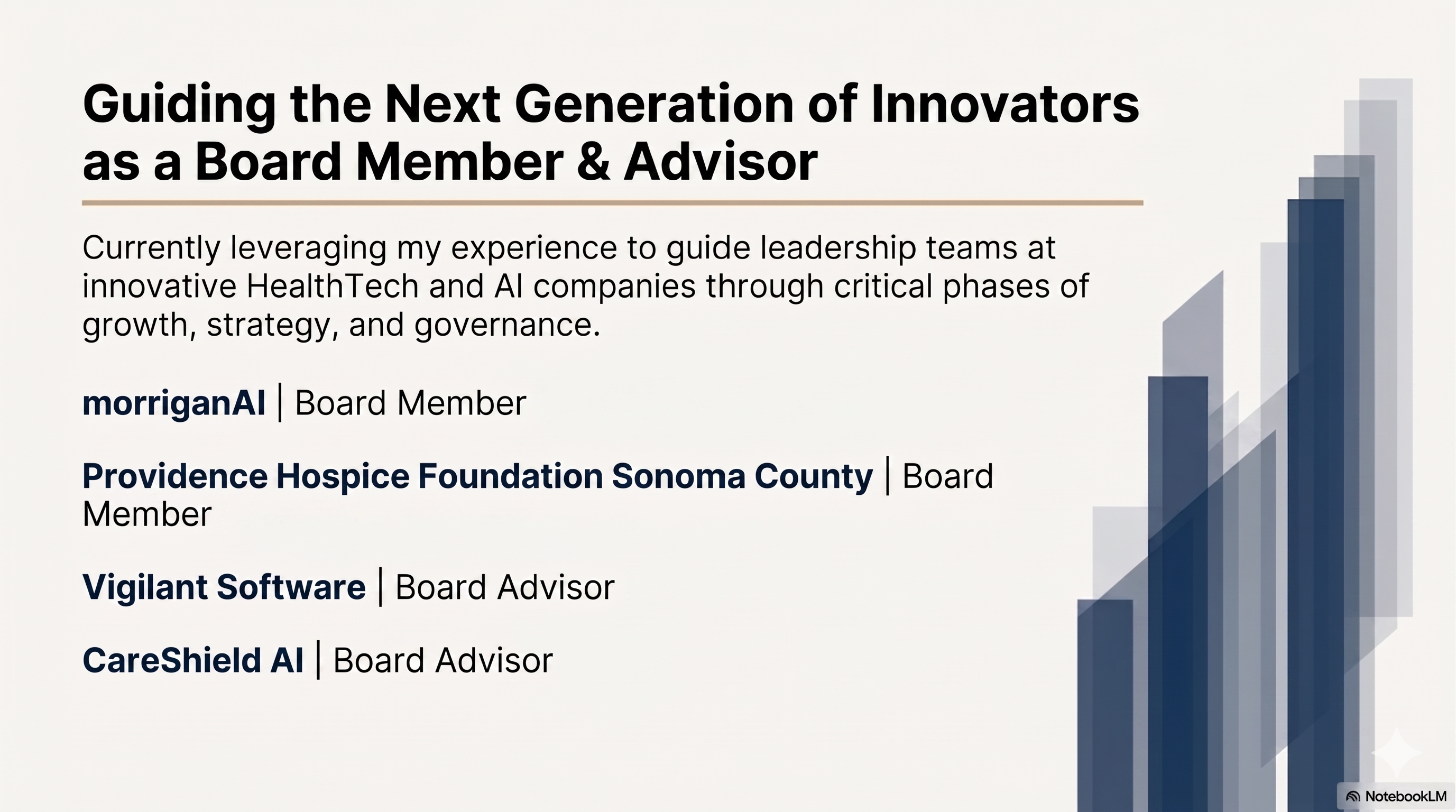 Guiding the Next Generation of Innovators as a Board Member & Advisor

Currently leveraging my experience to guide leadership teams at innovative HealthTech and AI companies through critical phases of growth, strategy, and governance.

morriganAI | Board Member

Providence Hospice Foundation Sonoma County | Board Member

Vigilant Software | Board Advisor

CareShield AI | Board Advisor

NotebookLM